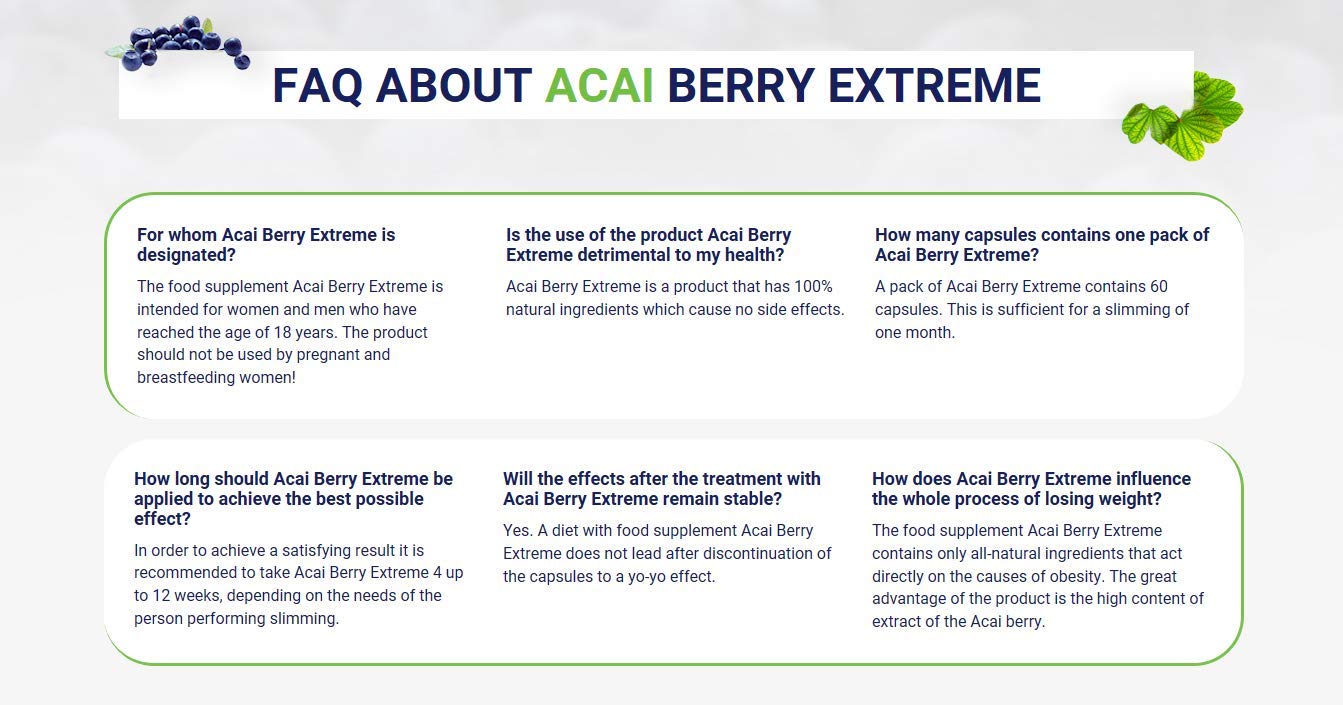 FAQ ABOUT ACAI BERRY EXTREME

For whom Acai Berry Extreme is designated?

The food supplement Acai Berry Extreme is intended for women and men who have reached the age of 18 years. The product should not be used by pregnant and breastfeeding women!

Is the use of the product Acai Berry Extreme detrimental to my health?

Acai Berry Extreme is a product that has 100% natural ingredients which cause no side effects.

How many capsules contains one pack of Acai Berry Extreme?

A pack of Acai Berry Extreme contains 60 capsules. This is sufficient for a slimming of one month.

How long should Acai Berry Extreme be applied to achieve the best possible effect?

In order to achieve a satisfying result it is recommended to take Acai Berry Extreme 4 up to 12 weeks, depending on the needs of the person performing slimming.

Will the effects after the treatment with Acai Berry Extreme remain stable?

Yes. A diet with food supplement Acai Berry Extreme does not lead after discontinuation of the capsules to a yo-yo effect.

How does Acai Berry Extreme influence the whole process of losing weight?

The food supplement Acai Berry Extreme contains only all-natural ingredients that act directly on the causes of obesity. The great advantage of the product is the high content of extract of the Acai berry.